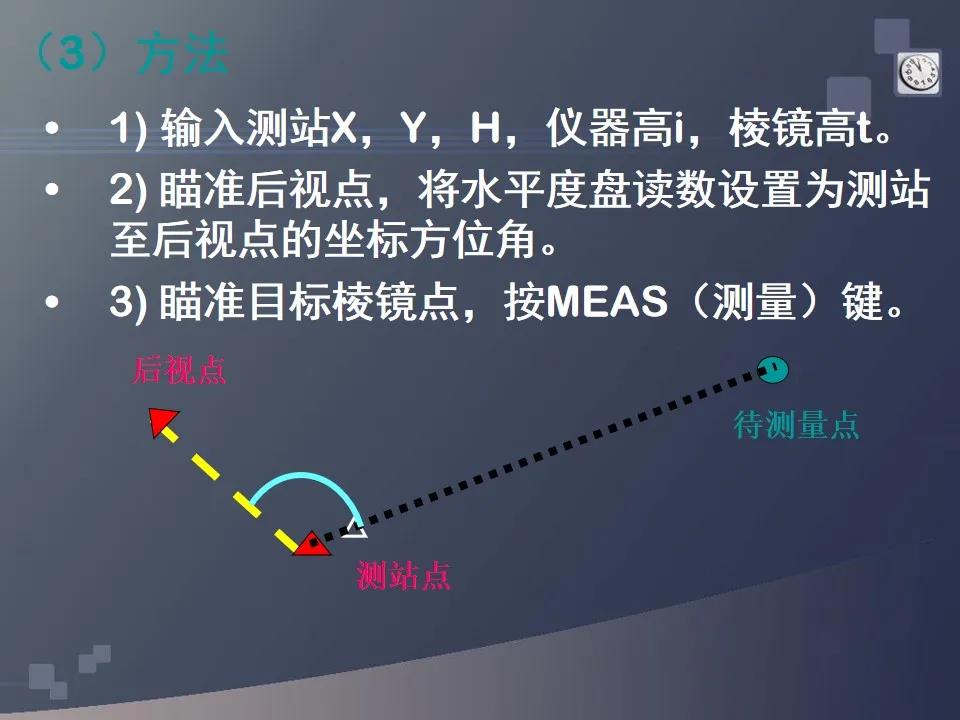 （3）方法

• 1) 输入测站X，Y，H，仪器高i，棱镜高t。

• 2) 瞄准后视点，将水平度盘读数设置为测站至后视点的坐标方位角。

• 3) 瞄准目标棱镜点，按MEAS（测量）键。

后视点

待测量点

测站点